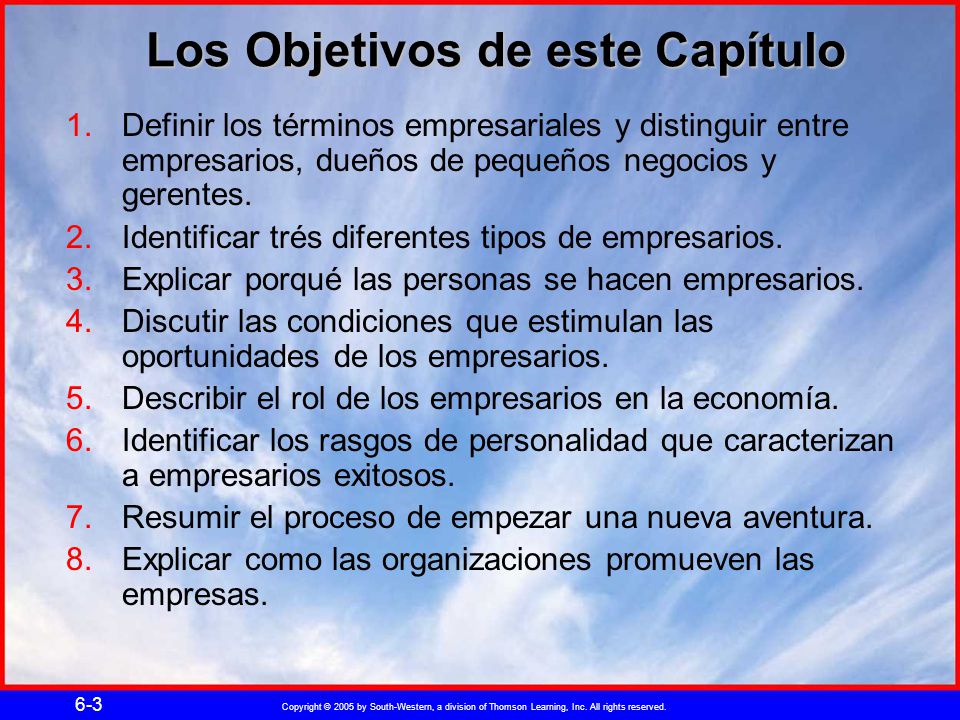 Los Objetivos de este Capítulo

1. Definir los términos empresariales y distinguir entre empresarios, dueños de pequeños negocios y gerentes.
2. Identificar trés diferentes tipos de empresarios.
3. Explicar porqué las personas se hacen empresarios.
4. Discutir las condiciones que estimulan las oportunidades de los empresarios.
5. Describir el rol de los empresarios en la economía.
6. Identificar los rasgos de personalidad que caracterizan a empresarios exitosos.
7. Resumir el proceso de empezar una nueva aventura.
8. Explicar como las organizaciones promueven las empresas.

6-3

Copyright © 2005 by South-Western, a division of Thomson Learning, Inc. All rights reserved.